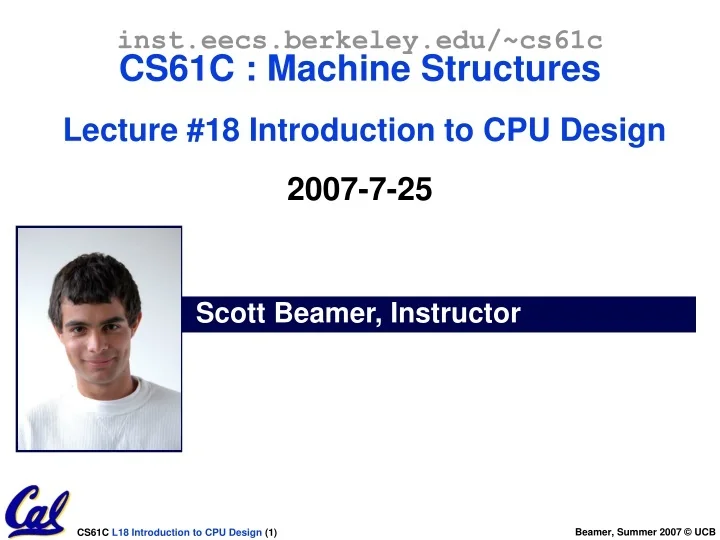 inst.eecs.berkeley.edu/~cs61c
CS61C : Machine Structures

Lecture #18 Introduction to CPU Design

2007-7-25

Scott Beamer, Instructor

Cal

CS61C L18 Introduction to CPU Design (1)

Beamer, Summer 2007 © UCB